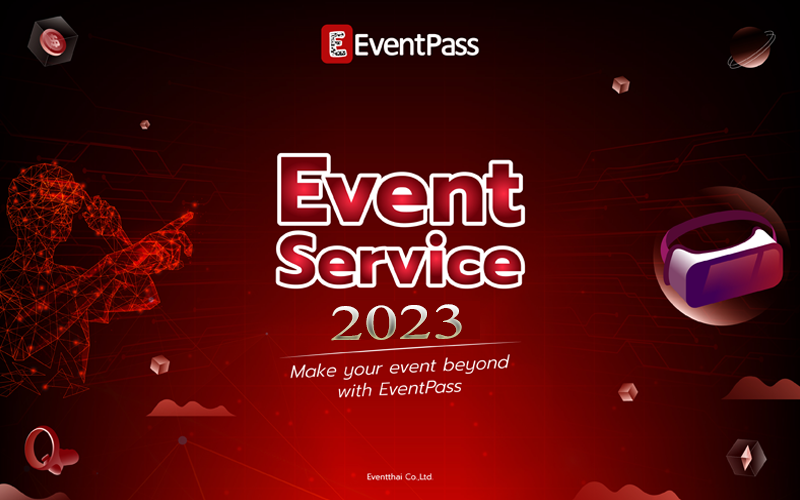 EventPass

Event Service

2023

Make your event beyond with EventPass

Eventthai Co.,Ltd.